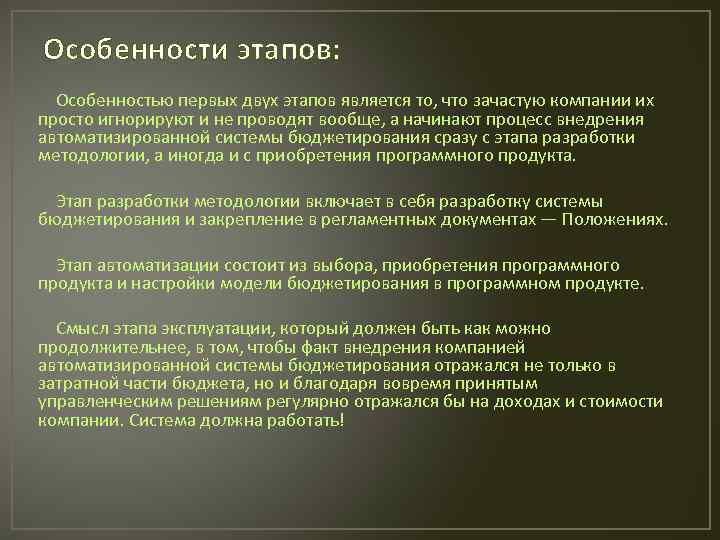 Особенности этапов:

Особенностью первых двух этапов является то, что зачастую компании их просто игнорируют и не проводят вообще, а начинают процесс внедрения автоматизированной системы бюджетирования сразу с этапа разработки методологии, а иногда и с приобретения программного продукта.

Этап разработки методологии включает в себя разработку системы бюджетирования и закрепление в регламентных документах — Положениях.

Этап автоматизации состоит из выбора, приобретения программного продукта и настройки модели бюджетирования в программном продукте.

Смысл этапа эксплуатации, который должен быть как можно продолжительнее, в том, чтобы факт внедрения компанией автоматизированной системы бюджетирования отражался не только в затратной части бюджета, но и благодаря вовремя принятым управленческим решениям регулярно отражался бы на доходах и стоимости компании. Система должна работать!